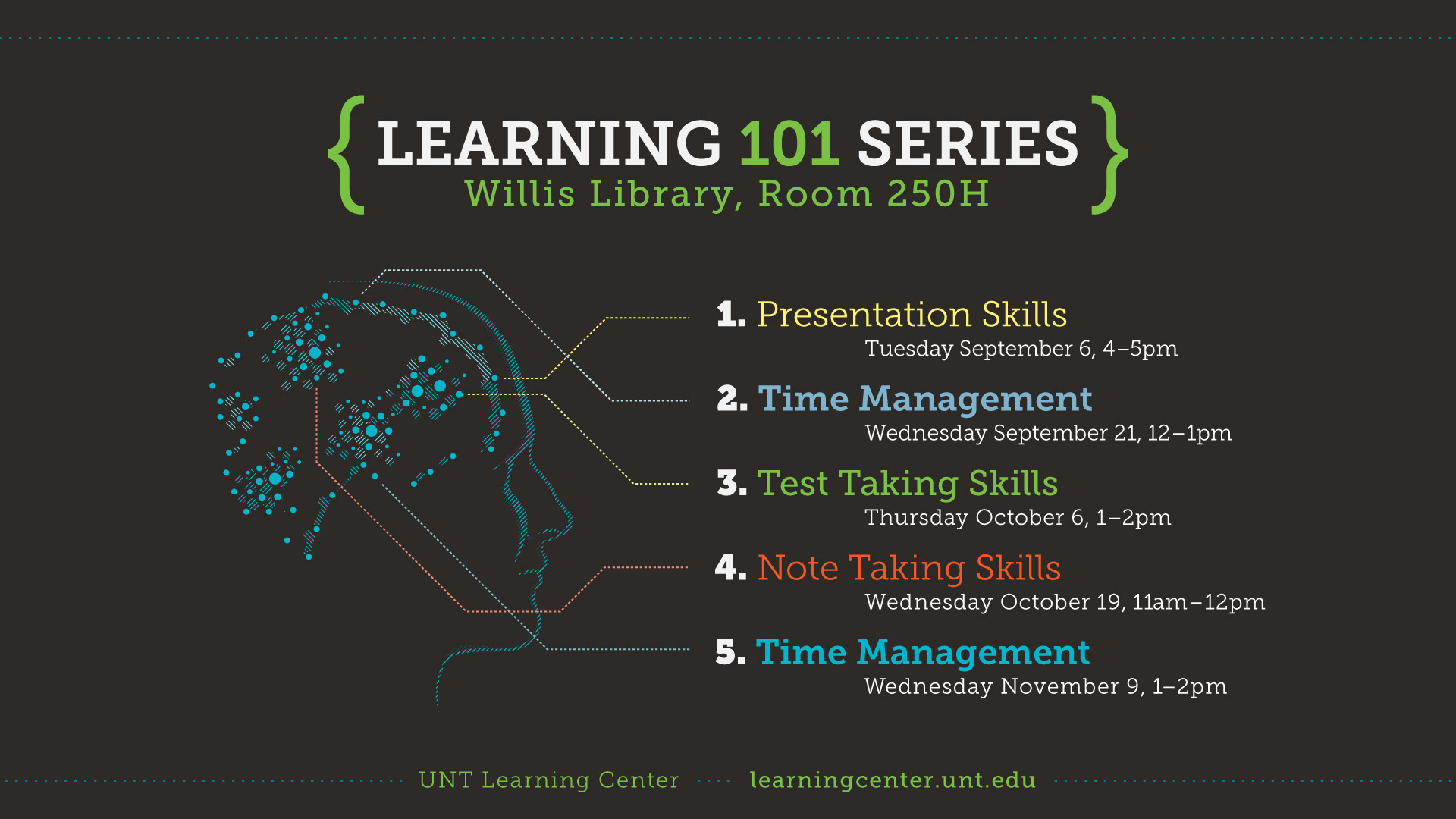 { LEARNING 101 SERIES }
Willis Library, Room 250H

1. Presentation Skills
Tuesday September 6, 4–5pm

2. Time Management
Wednesday September 21, 12–1pm

3. Test Taking Skills
Thursday October 6, 1–2pm

4. Note Taking Skills
Wednesday October 19, 11am–12pm

5. Time Management
Wednesday November 9, 1–2pm

UNT Learning Center learningcenter.unt.edu